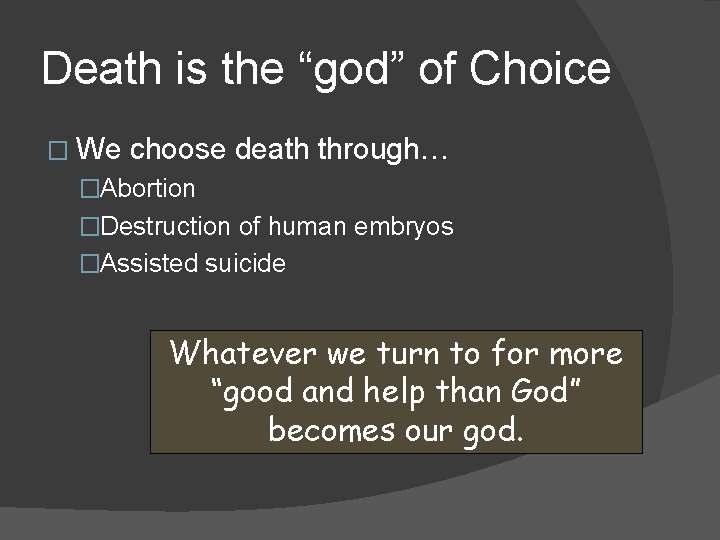 Death is the “god” of Choice

□ We choose death through…

□Abortion

□Destruction of human embryos

□Assisted suicide

Whatever we turn to for more “good and help than God” becomes our god.